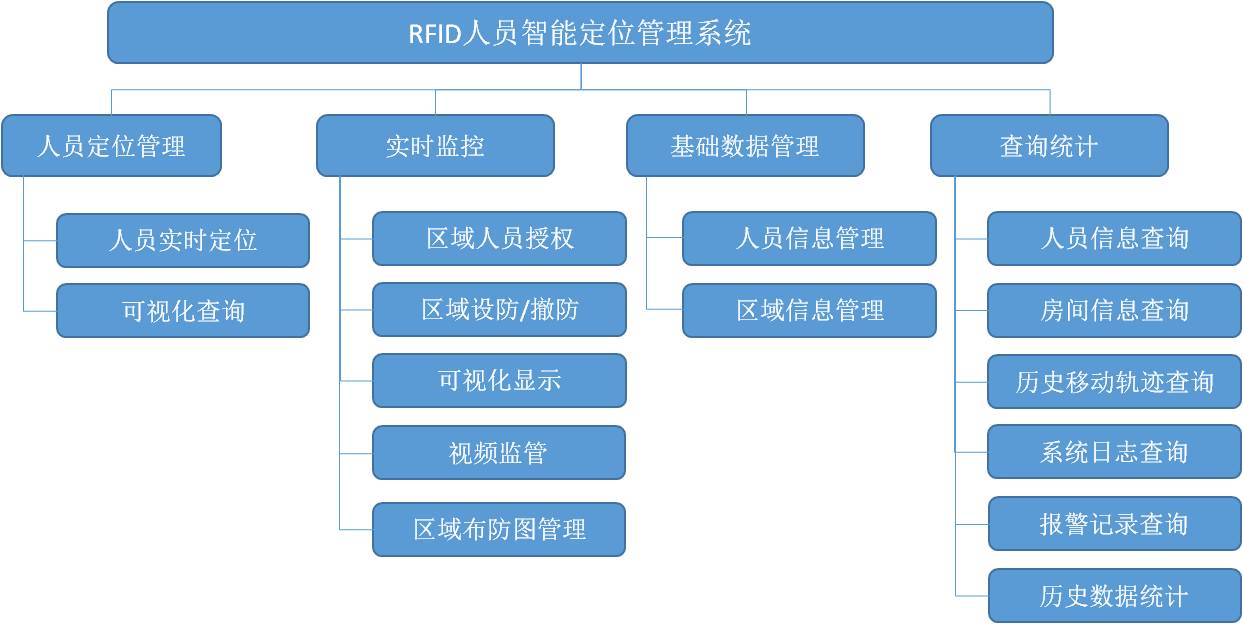 RFID人员智能定位管理系统

人员定位管理

人员实时定位

可视化查询

实时监控

区域人员授权

区域设防/撤防

可视化显示

视频监管

区域布防图管理

基础数据管理

人员信息管理

区域信息管理

查询统计

人员信息查询

房间信息查询

历史移动轨迹查询

系统日志查询

报警记录查询

历史数据统计